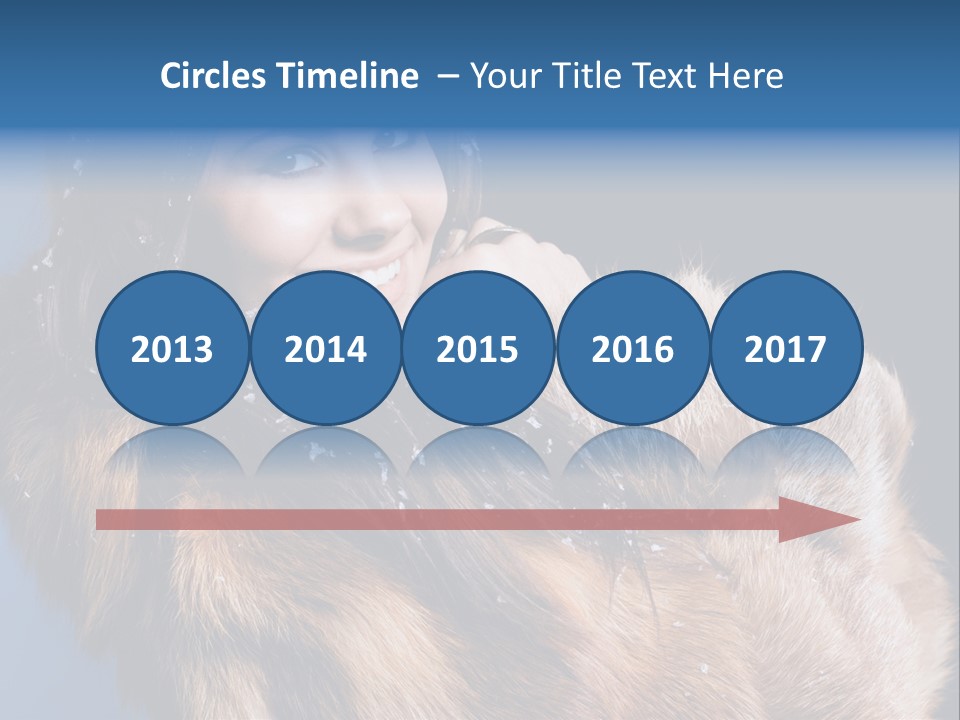 Circles Timeline – Your Title Text Here

2013

2014

2015

2016

2017